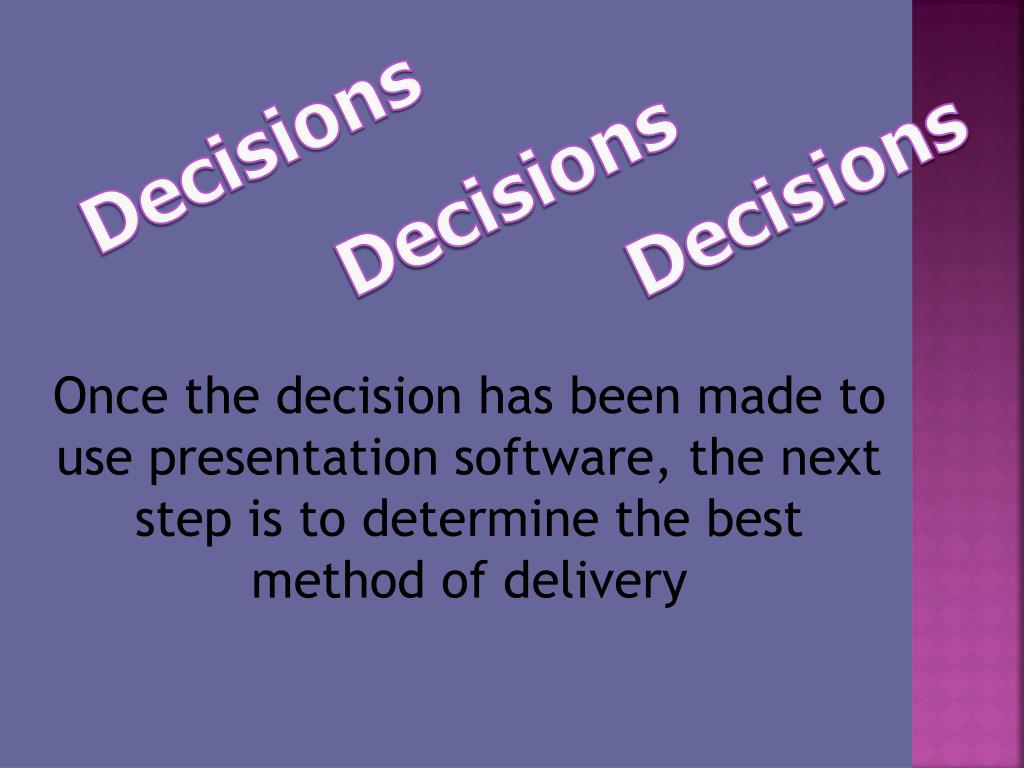 Decisions Decisions Decisions

Once the decision has been made to use presentation software, the next step is to determine the best method of delivery